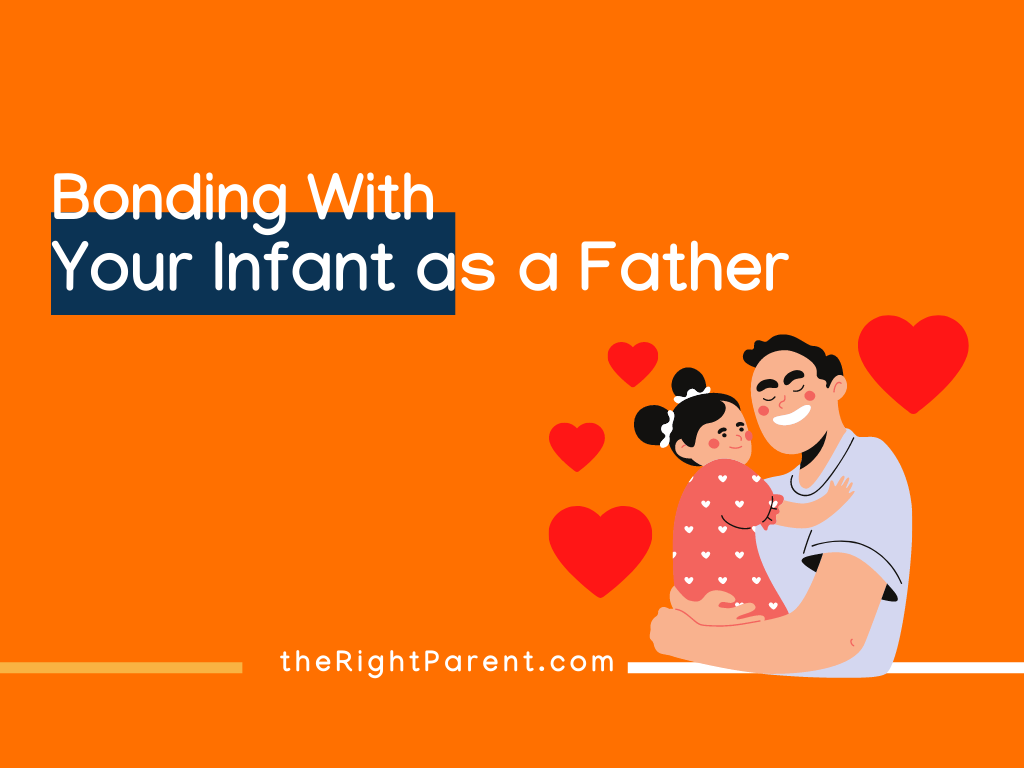 Bonding With
Your Infant as a Father

theRightParent.com